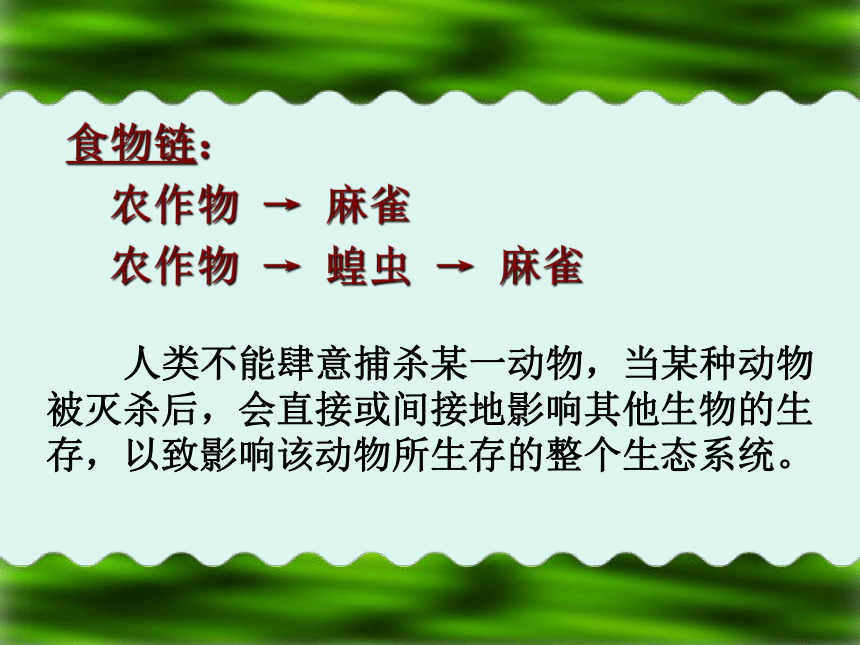 食物链：

农作物 → 麻雀

农作物 → 蝗虫 → 麻雀

人类不能肆意捕杀某一动物，当某种动物被灭杀后，会直接或间接地影响其他生物的生存，以致影响该动物所生存的整个生态系统。